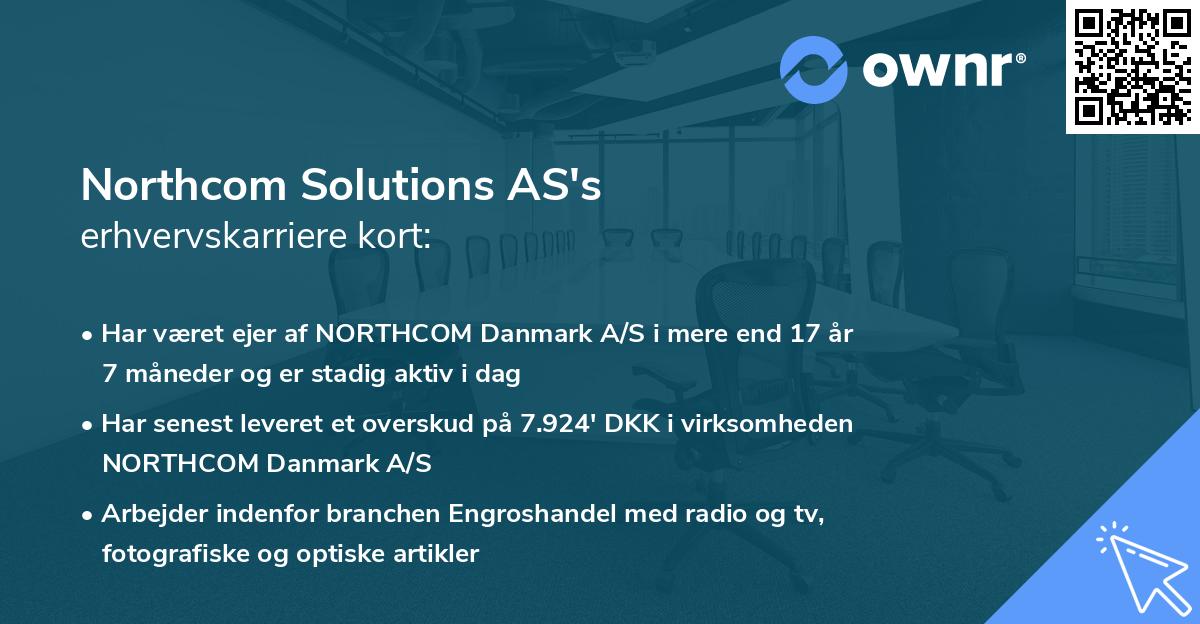 ownr®

Northcom Solutions AS's
erhvervskarriere kort:

• Har været ejer af NORTHCOM Danmark A/S i mere end 17 år 7 måneder og er stadig aktiv i dag

• Har senest leveret et overskud på 7.924' DKK i virksomheden NORTHCOM Danmark A/S

• Arbejder indenfor branchen Engroshandel med radio og tv, fotografiske og optiske artikler